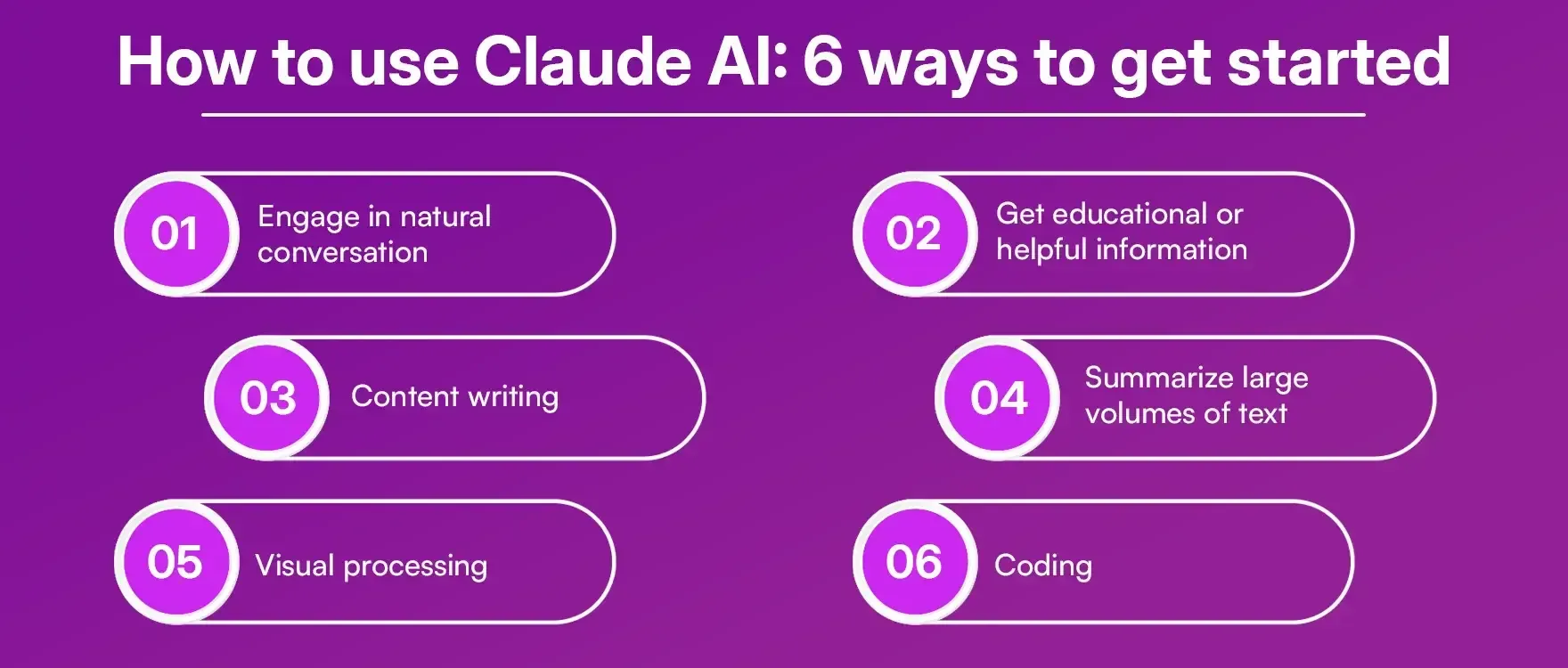 How to use Claude AI: 6 ways to get started

01 Engage in natural conversation

02 Get educational or helpful information

03 Content writing

04 Summarize large volumes of text

05 Visual processing

06 Coding